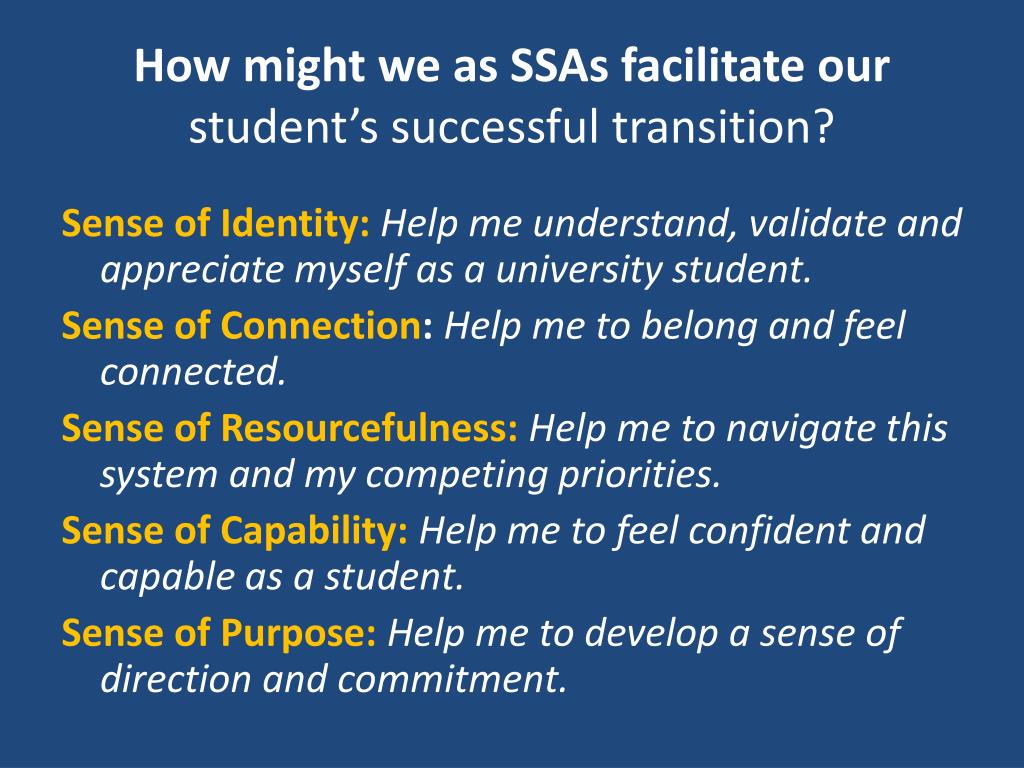 How might we as SSAs facilitate our student's successful transition?

Sense of Identity: Help me understand, validate and appreciate myself as a university student.

Sense of Connection: Help me to belong and feel connected.

Sense of Resourcefulness: Help me to navigate this system and my competing priorities.

Sense of Capability: Help me to feel confident and capable as a student.

Sense of Purpose: Help me to develop a sense of direction and commitment.